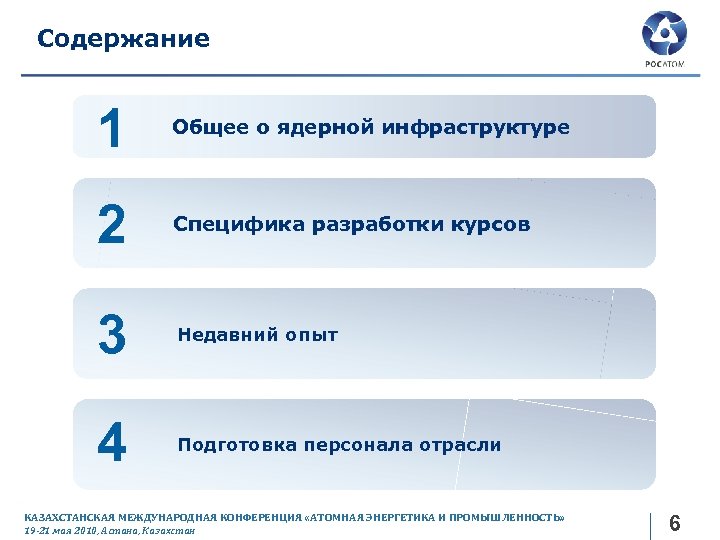 Содержание

РОСАТОМ

1 Общее о ядерной инфраструктуре

2 Специфика разработки курсов

3 Недавний опыт

4 Подготовка персонала отрасли

КАЗАХСТАНСКАЯ МЕЖДУНАРОДНАЯ КОНФЕРЕНЦИЯ «АТОМНАЯ ЭНЕРГЕТИКА И ПРОМЫШЛЕННОСТЬ»
19-21 мая 2010, Астана, Казахстан

6